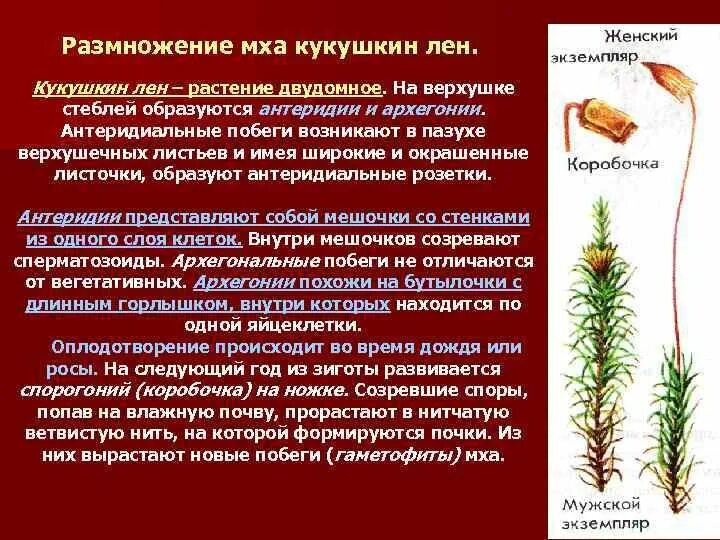 Размножение мха кукушкин лен.

Кукушкин лен – растение двудомное. На верхушке стеблей образуются антеридии и архегонии. Антеридиальные побеги возникают в пазухе верхушечных листьев и имея широкие и окрашенные листочки, образуют антеридиальные розетки.

Антеридии представляют собой мешочки со стенками из одного слоя клеток. Внутри мешочков созревают сперматозоиды. Архегональные побеги не отличаются от вегетативных. Архегонии похожи на бутылочки с длинным горлышком, внутри которых находится по одной яйцеклетки.

Оплодотворение происходит во время дождя или росы. На следующий год из зиготы развивается спорогоний (коробочка) на ножке. Созревшие споры, попав на влажную почву, прорастают в нитчатую ветвистую нить, на которой формируются почки. Из них вырастают новые побеги (гаметофиты) мха.

Женский экземпляр

Коробочка

Мужской экземпляр